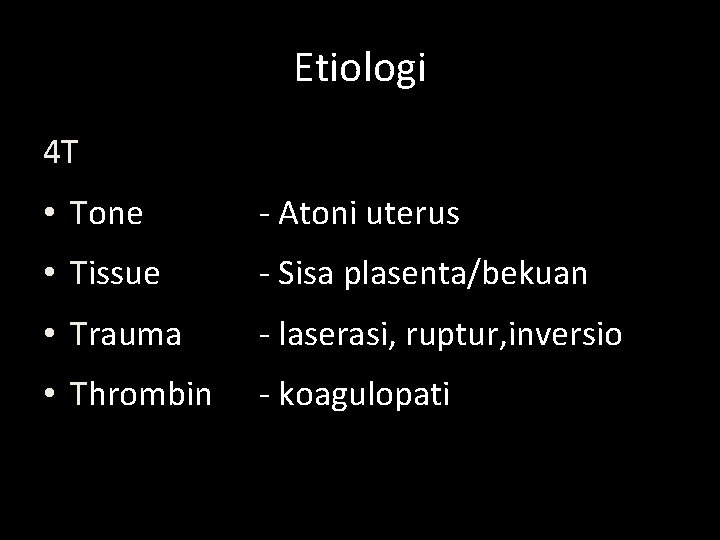 Etiologi

4T

• Tone - Atoni uterus

• Tissue - Sisa plasenta/bekuan

• Trauma - laserasi, ruptur,inversio

• Thrombin - koagulopati